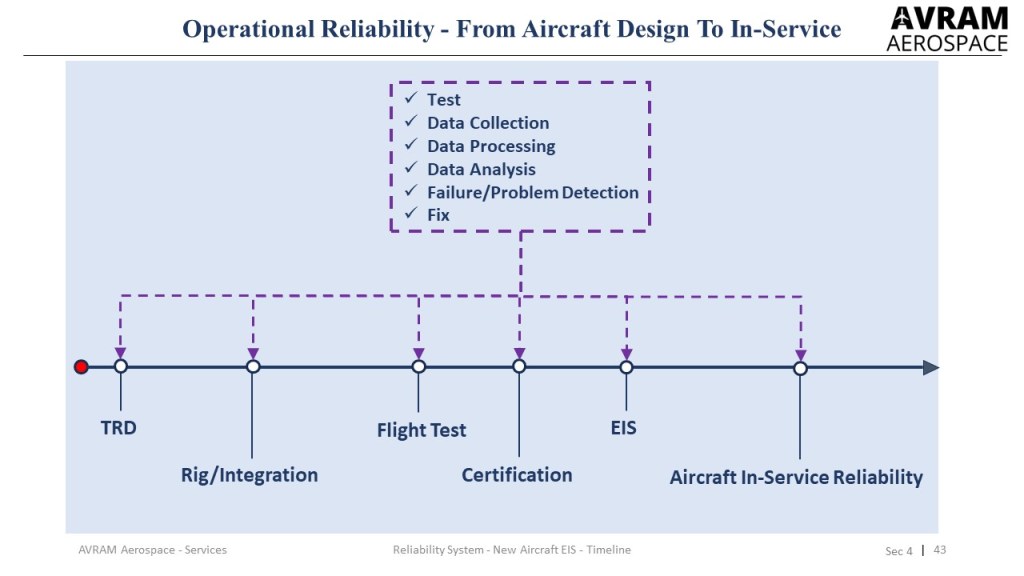 Operational Reliability - From Aircraft Design To In-Service

AVRAM
AEROSPACE

✓ Test
✓ Data Collection
✓ Data Processing
✓ Data Analysis
✓ Failure/Problem Detection
✓ Fix

TRD

Rig/Integration

Flight Test

Certification

EIS

Aircraft In-Service Reliability

AVRAM Aerospace - Services

Reliability System - New Aircraft EIS - Timeline

Sec 4 | 43